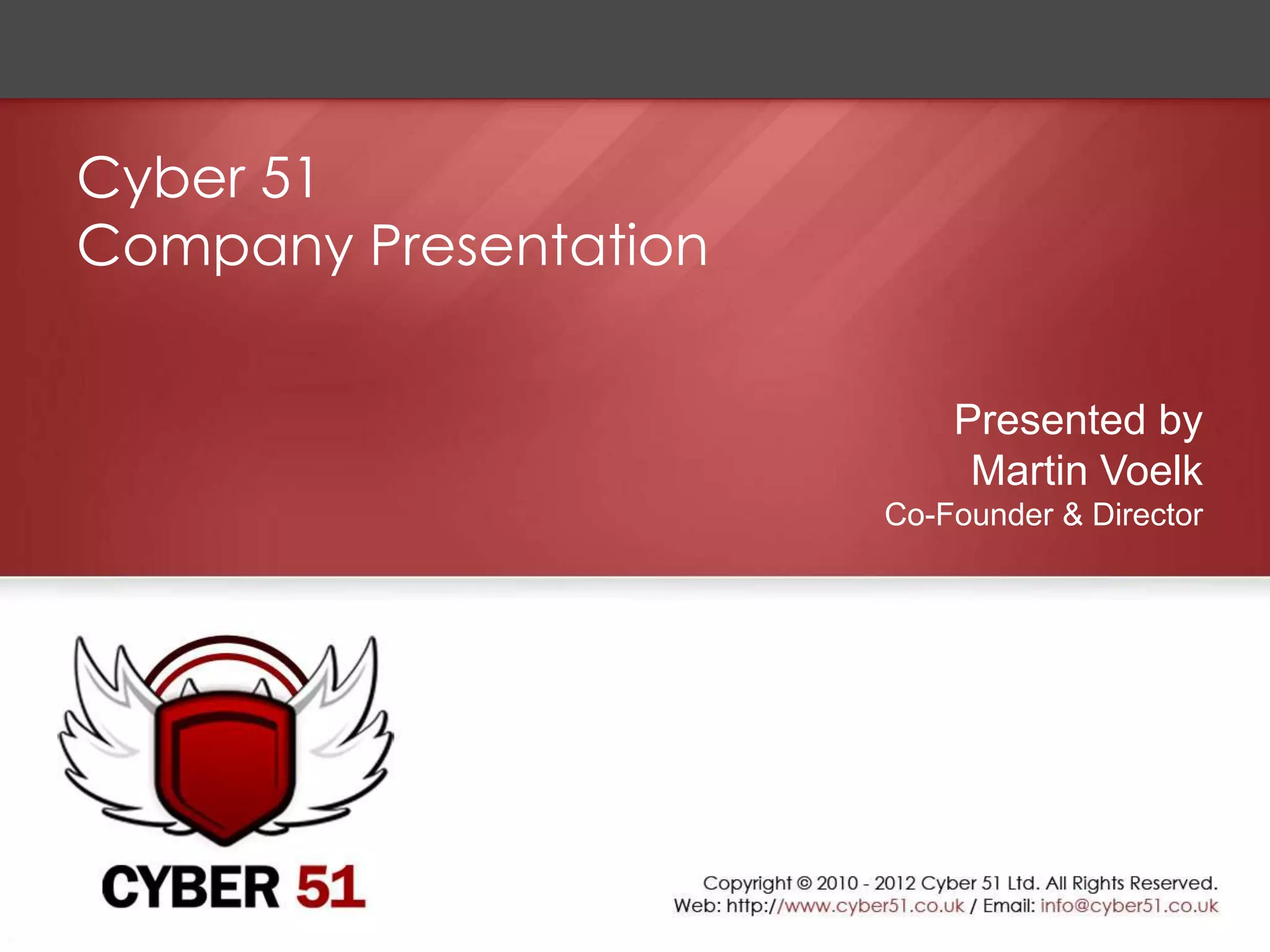 Cyber 51
Company Presentation

Presented by
Martin Voelk
Co-Founder & Director

CYBER 51

Copyright © 2010 - 2012 Cyber 51 Ltd. All Rights Reserved.
Web: http://www.cyber51.co.uk / Email: info@cyber51.co.uk